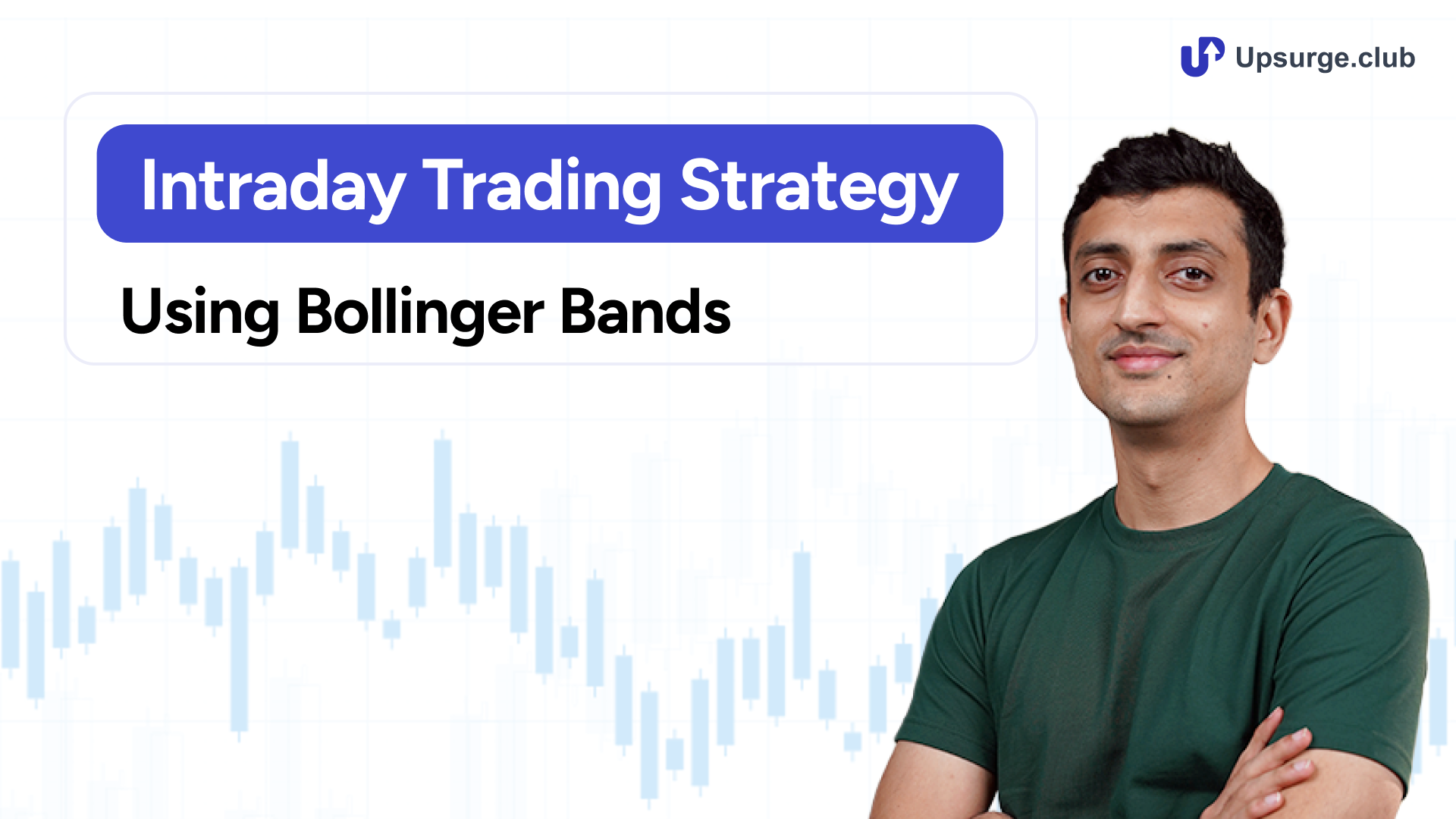 Upsurge.club

Intraday Trading Strategy

Using Bollinger Bands